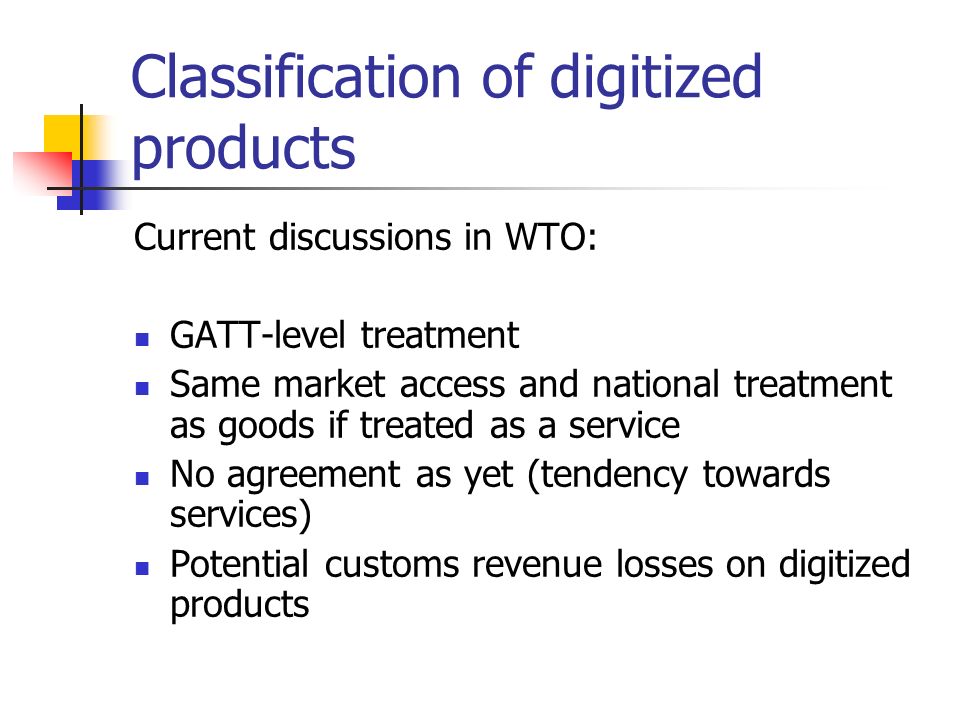 Classification of digitized products

Current discussions in WTO:

- GATT-level treatment
- Same market access and national treatment as goods if treated as a service
- No agreement as yet (tendency towards services)
- Potential customs revenue losses on digitized products